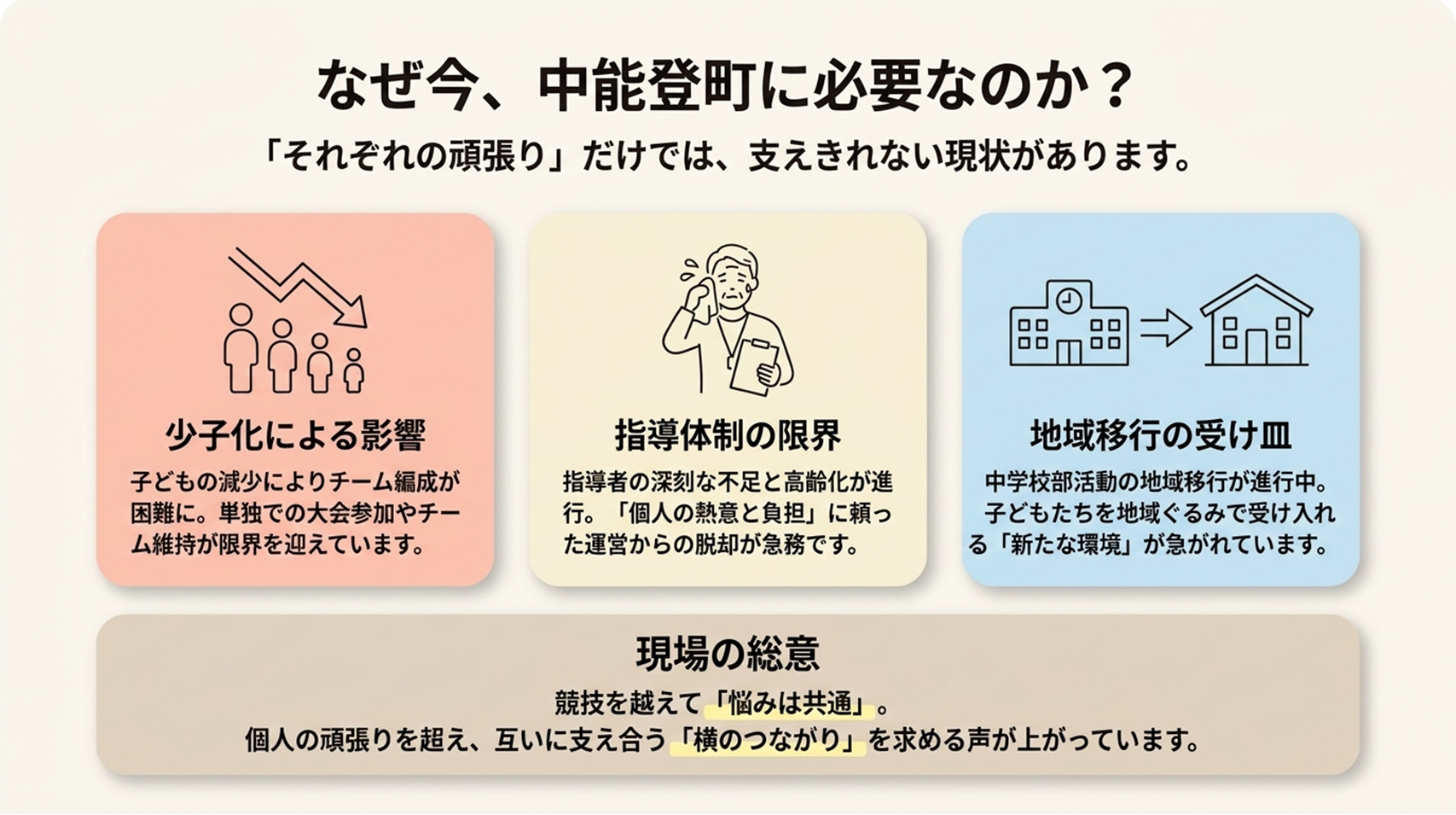 なぜ今、中能登町に必要なのか？

「それぞれの頑張り」だけでは、支えきれない現状があります。

少子化による影響

子どもの減少によりチーム編成が困難に。単独での大会参加やチーム維持が限界を迎えています。

指導体制の限界

指導者の深刻な不足と高齢化が進行。「個人の熱意と負担」に頼った運営からの脱却が急務です。

地域移行の受け皿

中学校部活動の地域移行が進行中。子どもたちを地域ぐるみで受け入れる「新たな環境」が急がれています。

現場の総意

競技を越えて「悩みは共通」。
個人の頑張りを超え、互いに支え合う「横のつながり」を求める声が上がっています。